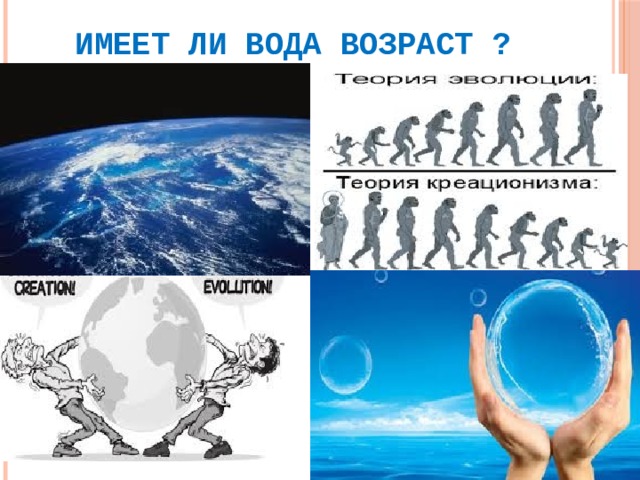 ИМЕЕТ ЛИ ВОДА ВОЗРАСТ ?

Теория эволюции:

Теория креационизма:

CREATION!

EVOLUTION!